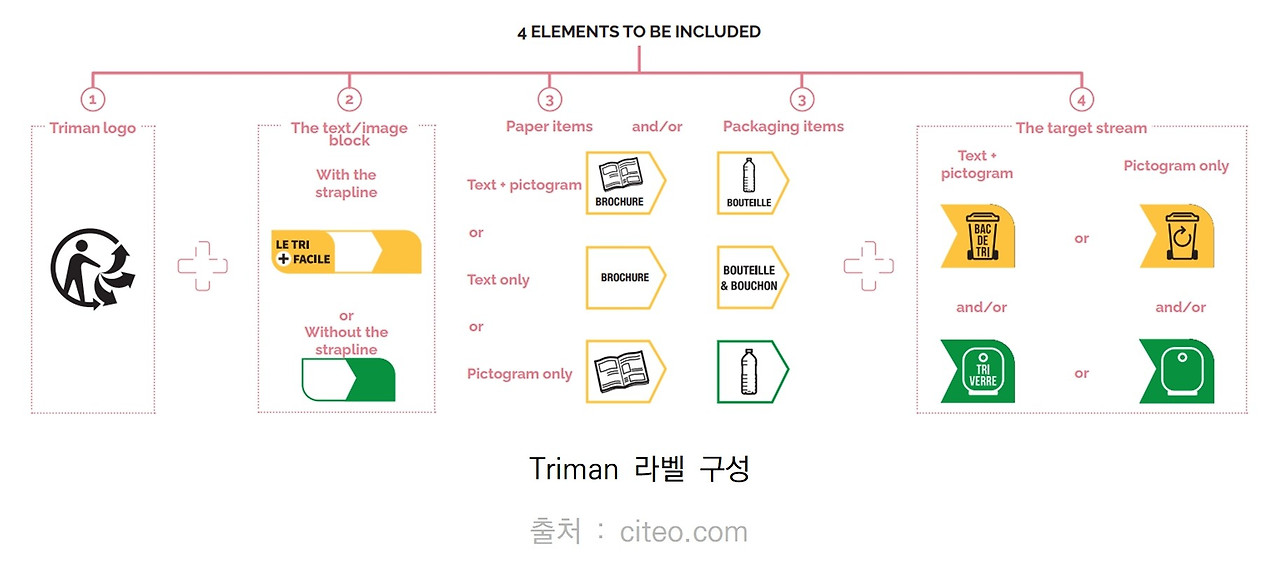 4 ELEMENTS TO BE INCLUDED

1
Triman logo

2
The text/image block

With the strapline

LE TRI
+ FACILE

or
Without the strapline

3
Paper items

and/or

3
Packaging items

Text + pictogram

BROCHURE

BOUTEILLE

or

Text only

BROCHURE

BOUTEILLE & BOUCHON

or

Pictogram only

4
The target stream

Text + pictogram

Pictogram only

BAC DE TRI

or

and/or

and/or

TRI VERRE

or

Triman 라벨 구성

출처 : citeo.com